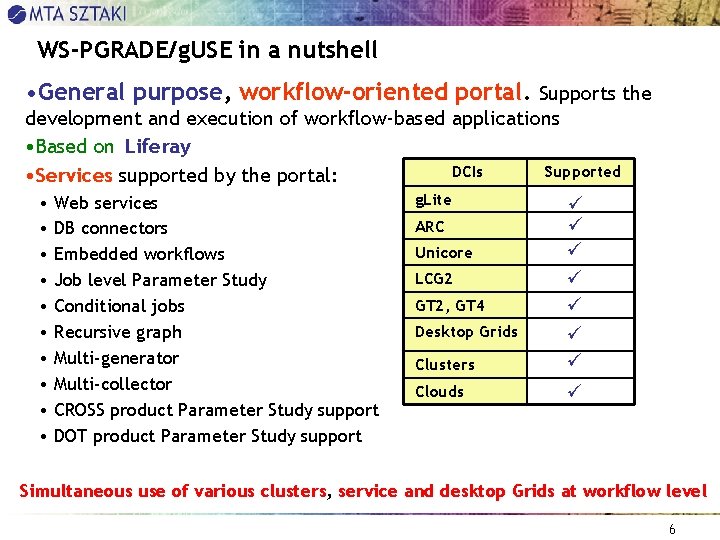 MTA SZTAKI

WS-PGRADE/gUSE in a nutshell

•General purpose, workflow-oriented portal. Supports the development and execution of workflow-based applications

•Based on Liferay

•Services supported by the portal:

• Web services
• DB connectors
• Embedded workflows
• Job level Parameter Study
• Conditional jobs
• Recursive graph
• Multi-generator
• Multi-collector
• CROSS product Parameter Study support
• DOT product Parameter Study support

| DCIs | Supported |
|---|---|
| gLite | ✓ |
| ARC | ✓ |
| Unicore | ✓ |
| LCG2 | ✓ |
| GT2, GT4 | ✓ |
| Desktop Grids | ✓ |
| Clusters | ✓ |
| Clouds | ✓ |

Simultaneous use of various clusters, service and desktop Grids at workflow level

6